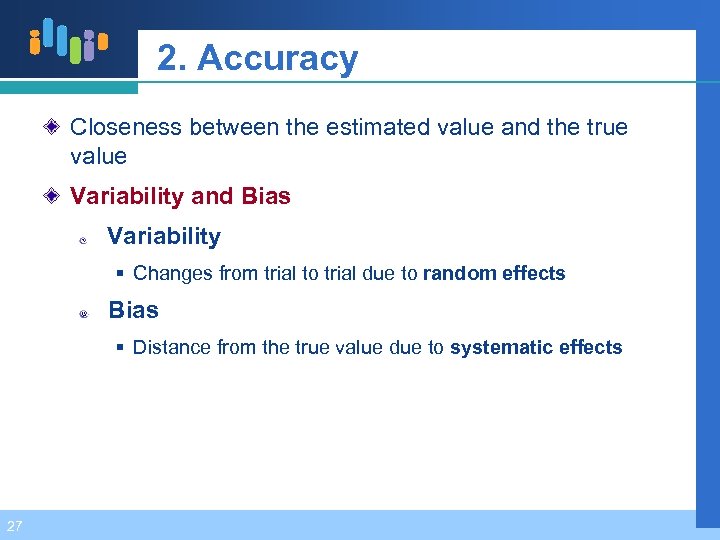 2. Accuracy

Closeness between the estimated value and the true value

Variability and Bias

Variability

Changes from trial to trial due to random effects

Bias

Distance from the true value due to systematic effects

27